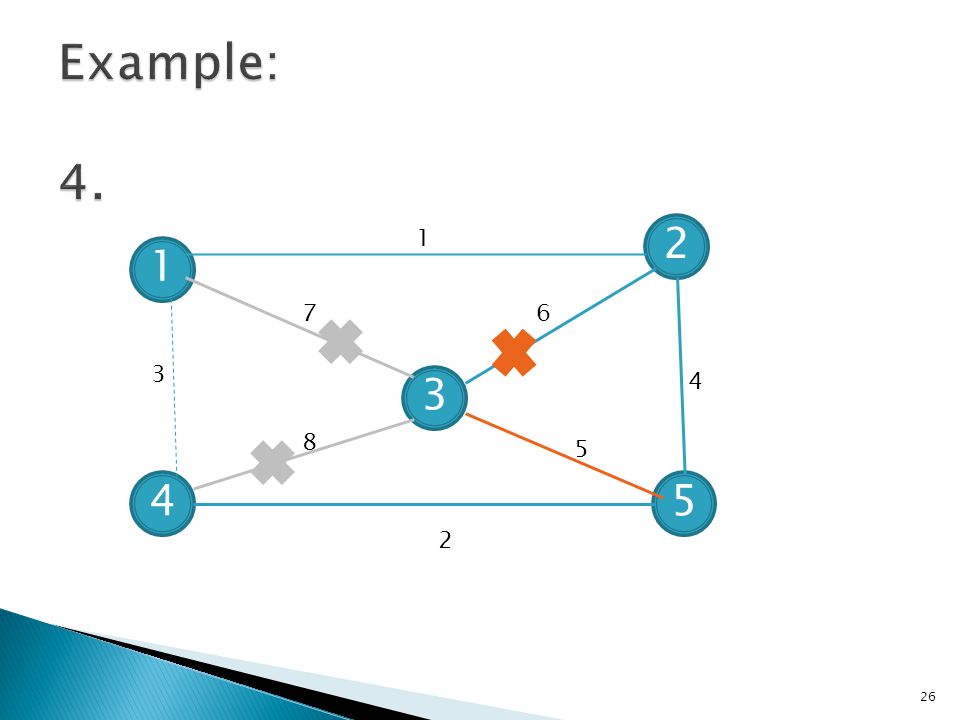 Example:

4.

1
2
1
7
6
3
3
4
8
5
4
5
2

26